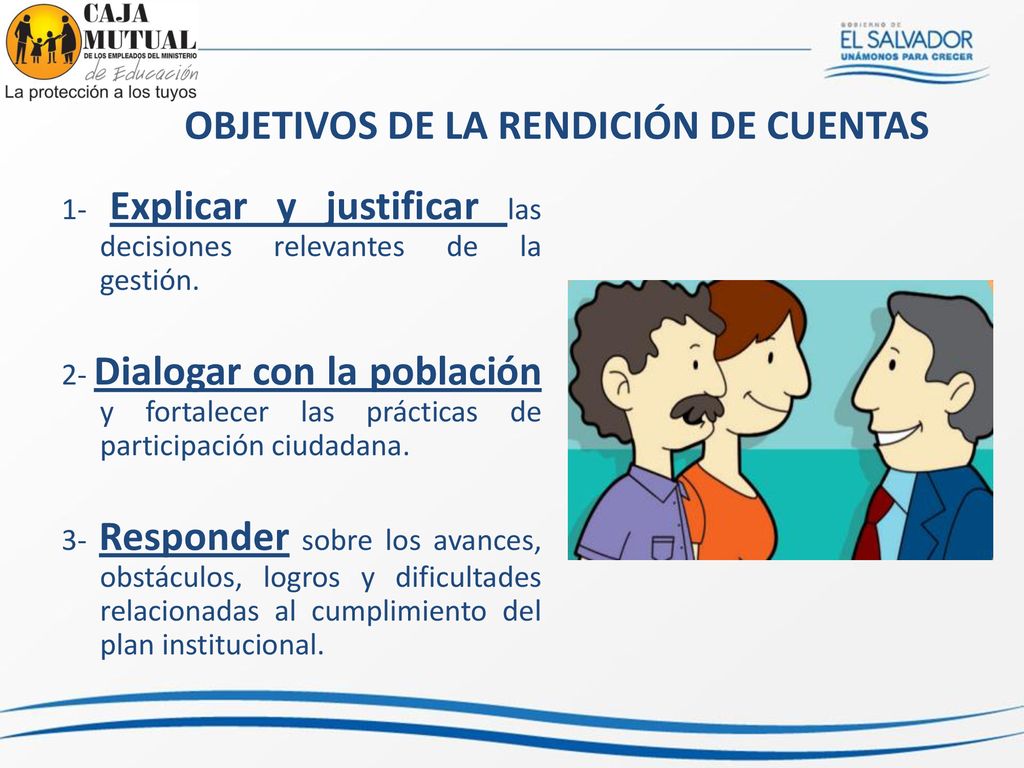 CAJA MUTUAL
DE LOS EMPLEADOS DEL MINISTERIO
de Educación
La protección a los tuyos

GOBIERNO DE
EL SALVADOR
UNÁMONOS PARA CRECER

OBJETIVOS DE LA RENDICIÓN DE CUENTAS

1- Explicar y justificar las decisiones relevantes de la gestión.

2- Dialogar con la población y fortalecer las prácticas de participación ciudadana.

3- Responder sobre los avances, obstáculos, logros y dificultades relacionadas al cumplimiento del plan institucional.